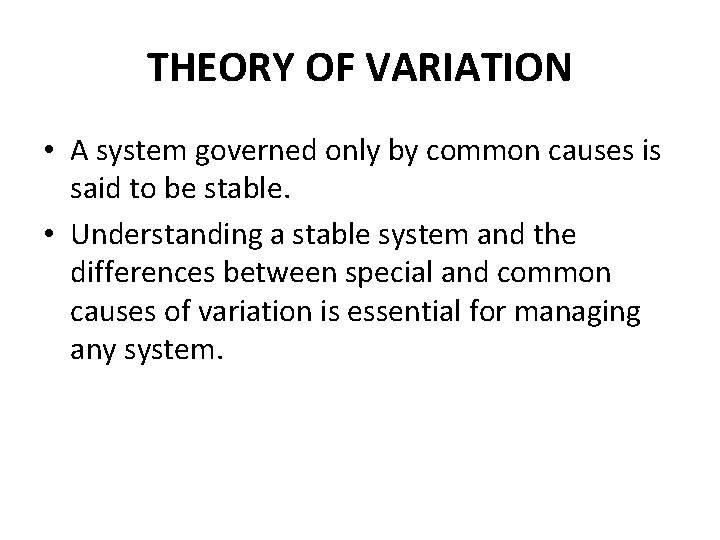 THEORY OF VARIATION

• A system governed only by common causes is said to be stable.

• Understanding a stable system and the differences between special and common causes of variation is essential for managing any system.